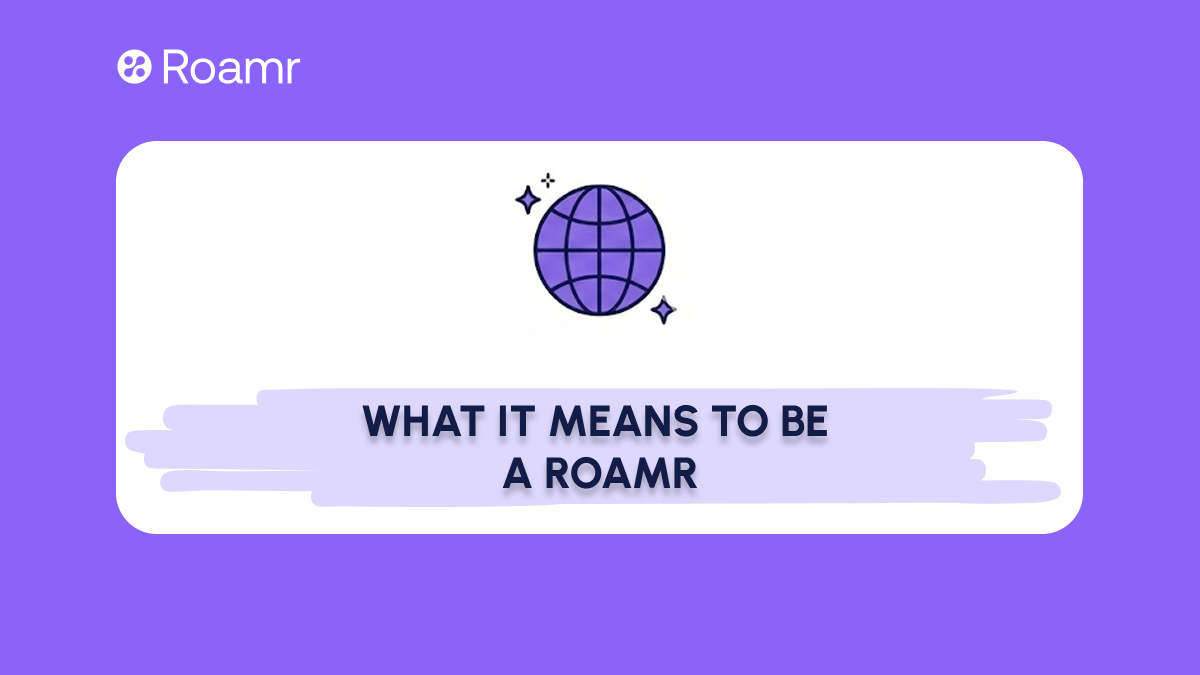 Roamr

WHAT IT MEANS TO BE A ROAMR